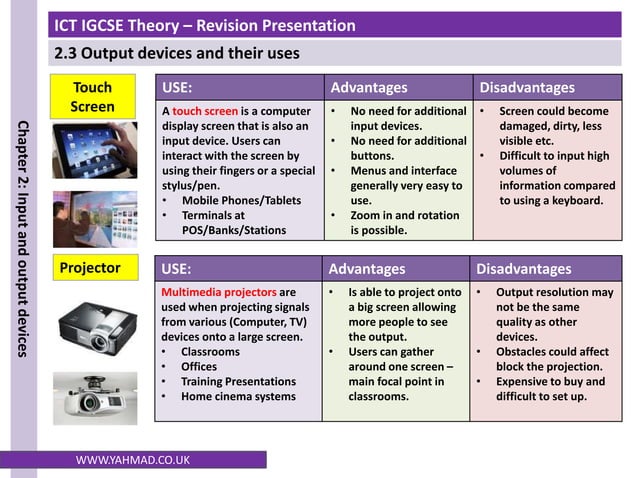 ICT IGCSE Theory – Revision Presentation

2.3 Output devices and their uses

Chapter 2: Input and output devices

Touch Screen

| USE: | Advantages | Disadvantages |
|---|---|---|
| A touch screen is a computer display screen that is also an input device. Users can interact with the screen by using their fingers or a special stylus/pen. • Mobile Phones/Tablets • Terminals at POS/Banks/Stations | • No need for additional input devices. • No need for additional buttons. • Menus and interface generally very easy to use. • Zoom in and rotation is possible. | • Screen could become damaged, dirty, less visible etc. • Difficult to input high volumes of information compared to using a keyboard. |

Projector

| USE: | Advantages | Disadvantages |
|---|---|---|
| Multimedia projectors are used when projecting signals from various (Computer, TV) devices onto a large screen. • Classrooms • Offices • Training Presentations • Home cinema systems | • Is able to project onto a big screen allowing more people to see the output. • Users can gather around one screen – main focal point in classrooms. | • Output resolution may not be the same quality as other devices. • Obstacles could affect block the projection. • Expensive to buy and difficult to set up. |

WWW.YAHMAD.CO.UK